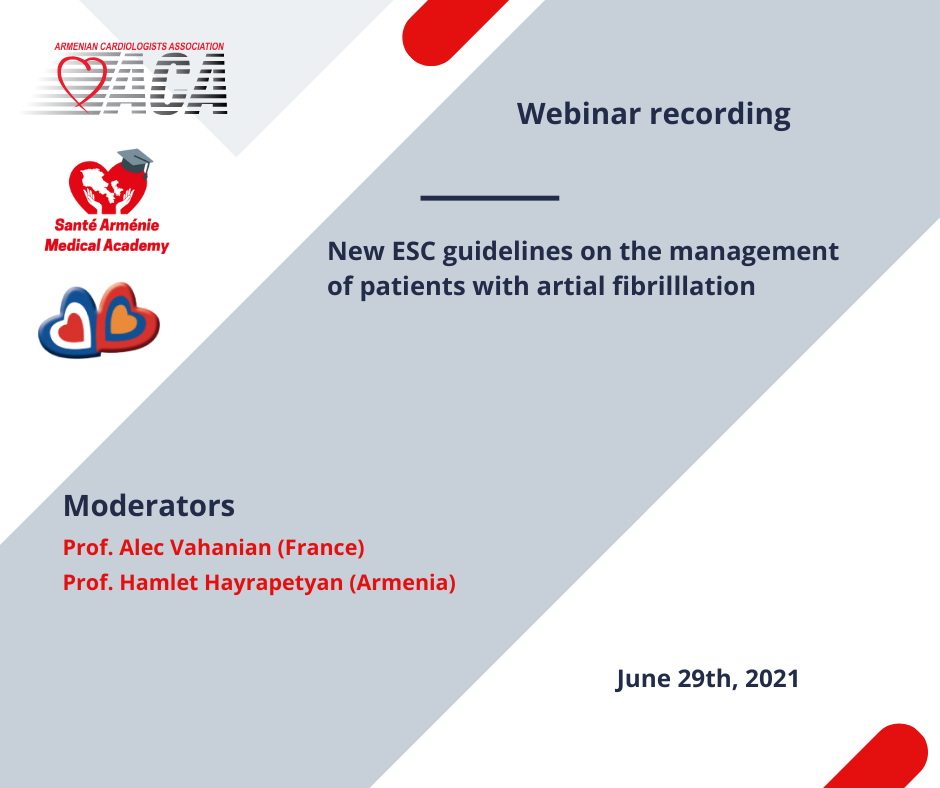 ARMENIAN CARDIOLOGISTS ASSOCIATION
ACA

Santé Arménie
Medical Academy

Webinar recording

New ESC guidelines on the management of patients with artial fibrilllation

Moderators
Prof. Alec Vahanian (France)
Prof. Hamlet Hayrapetyan (Armenia)

June 29th, 2021